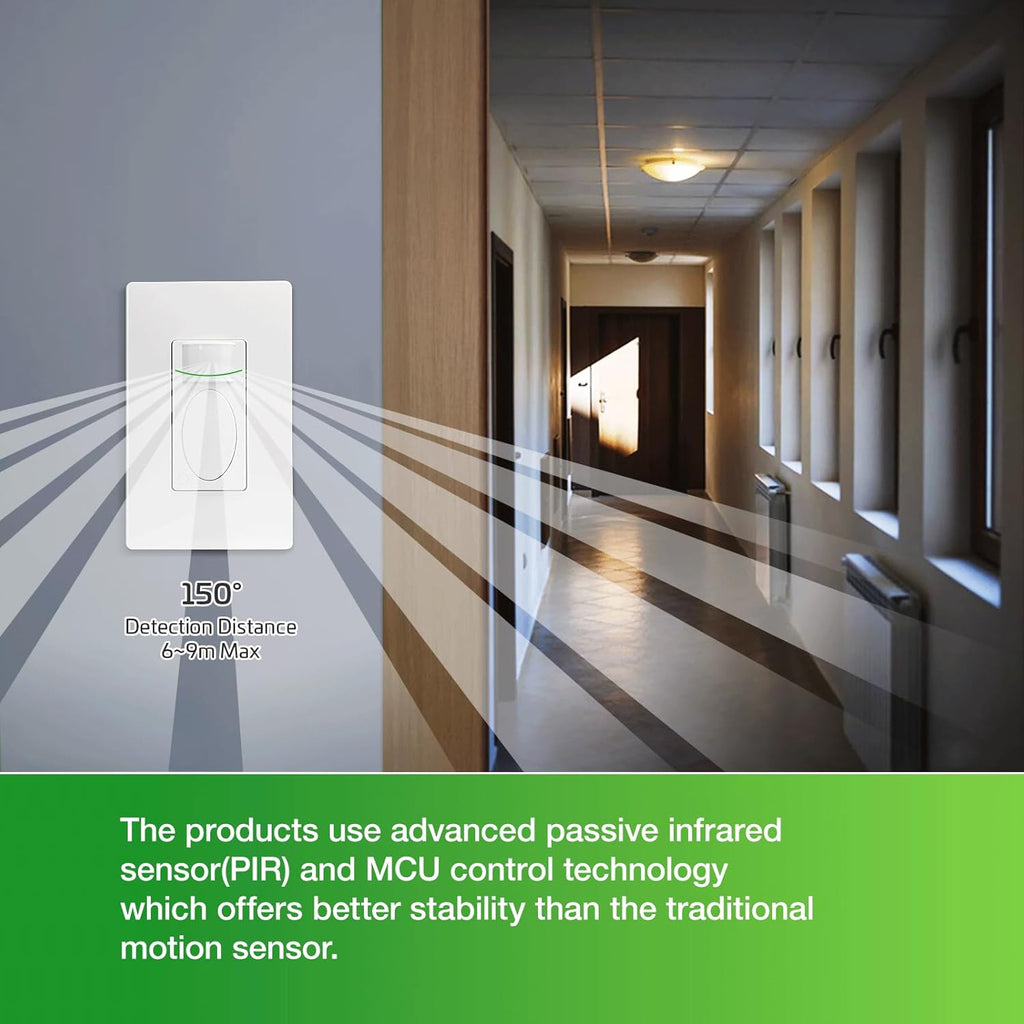 150°
Detection Distance
6~9m Max

The products use advanced passive infrared sensor(PIR) and MCU control technology which offers better stability than the traditional motion sensor.